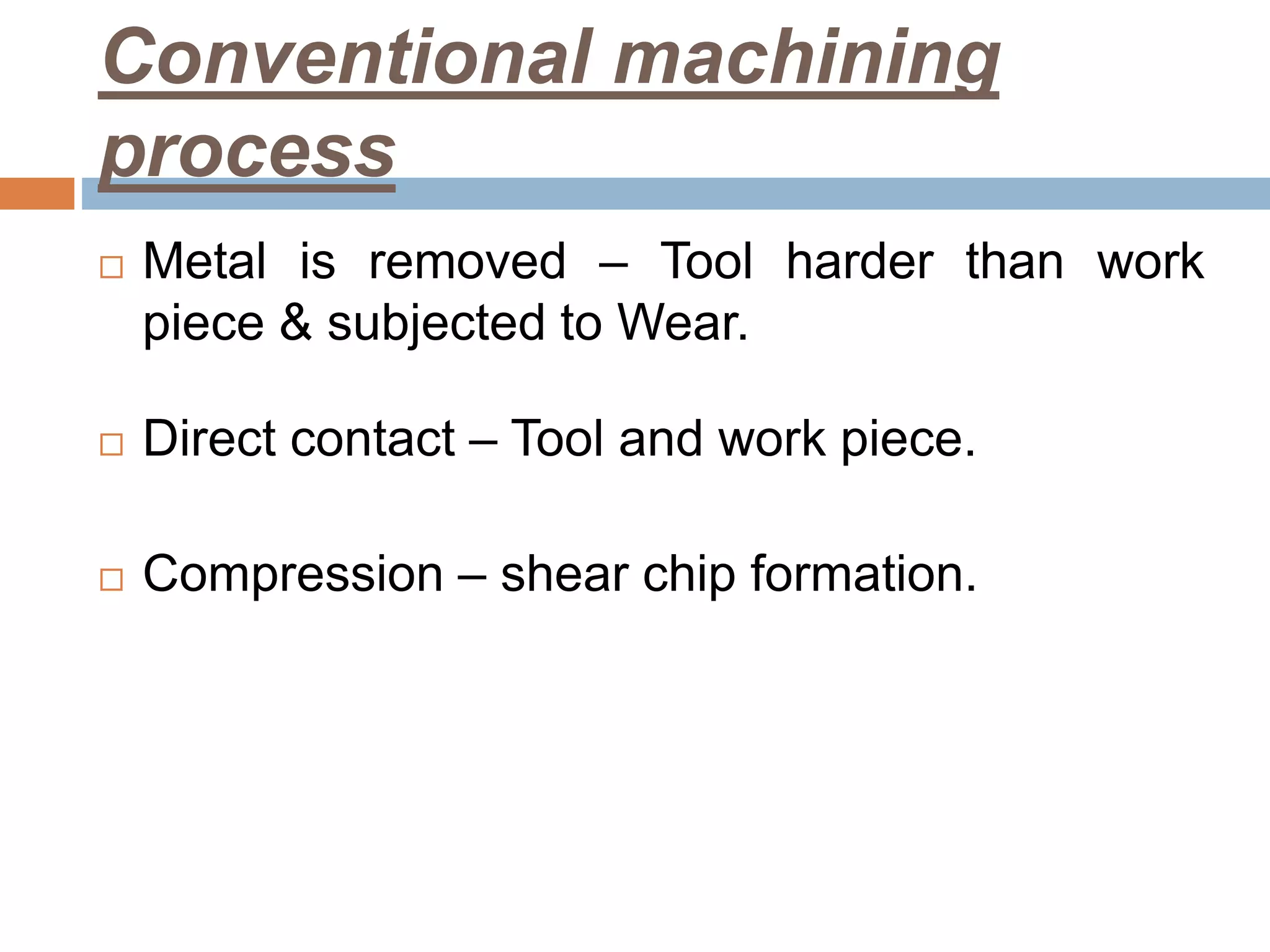 Conventional machining process

□ Metal is removed – Tool harder than work piece & subjected to Wear.

□ Direct contact – Tool and work piece.

□ Compression – shear chip formation.